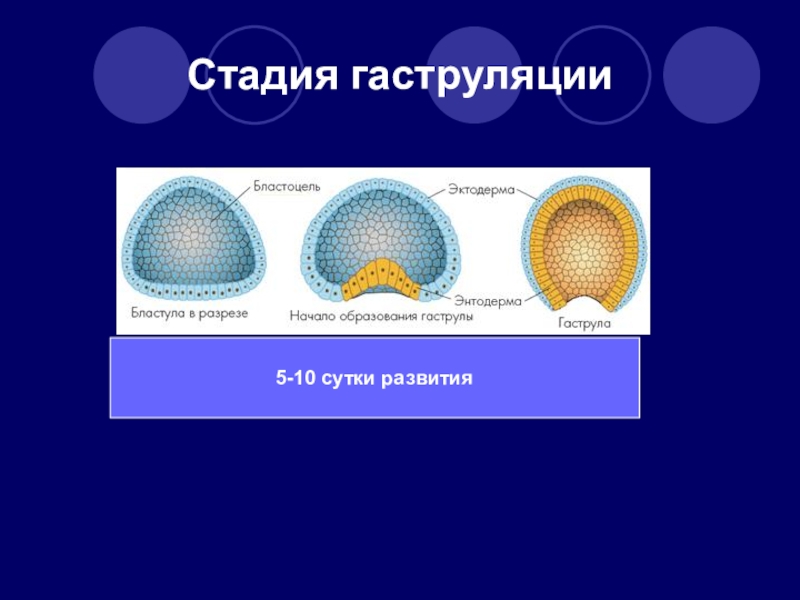 Стадия гаструляции

Бластоцель

Эктодерма

Энтодерма

Бластула в разрезе

Начало образования гаструлы

Гаструла

5-10 сутки развития